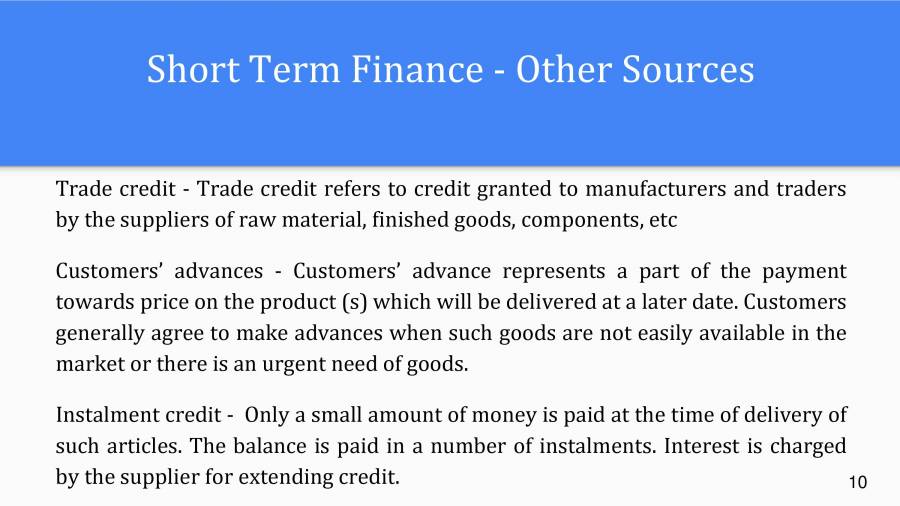 Short Term Finance - Other Sources

Trade credit - Trade credit refers to credit granted to manufacturers and traders by the suppliers of raw material, finished goods, components, etc

Customers' advances - Customers' advance represents a part of the payment towards price on the product (s) which will be delivered at a later date. Customers generally agree to make advances when such goods are not easily available in the market or there is an urgent need of goods.

Instalment credit - Only a small amount of money is paid at the time of delivery of such articles. The balance is paid in a number of instalments. Interest is charged by the supplier for extending credit.

10